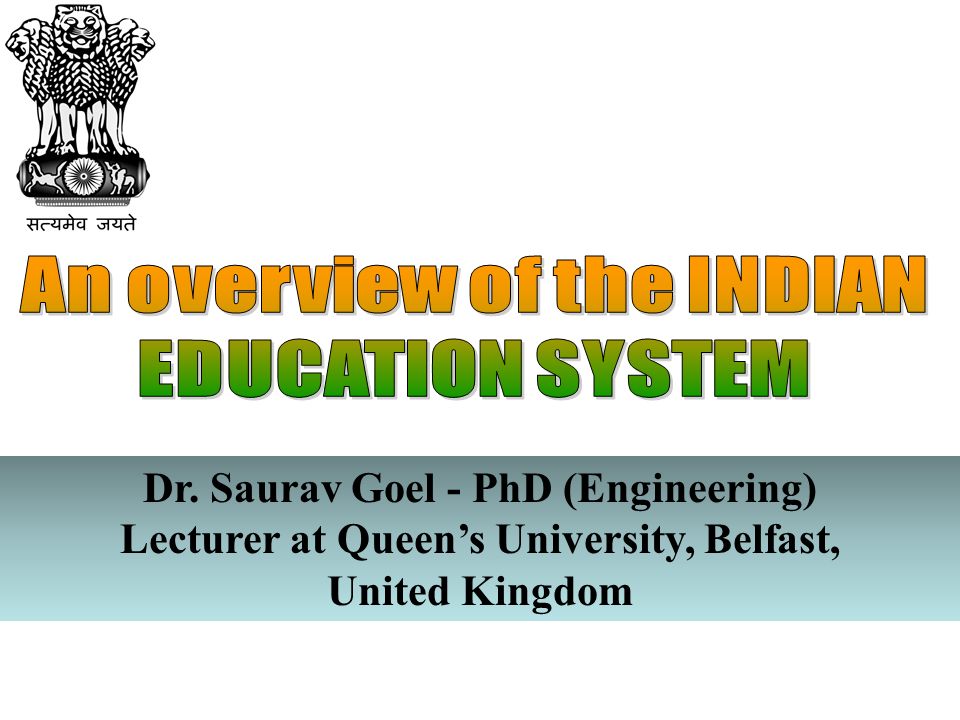 सत्यमेव जयते

An overview of the INDIAN EDUCATION SYSTEM

Dr. Saurav Goel - PhD (Engineering)
Lecturer at Queen’s University, Belfast, United Kingdom